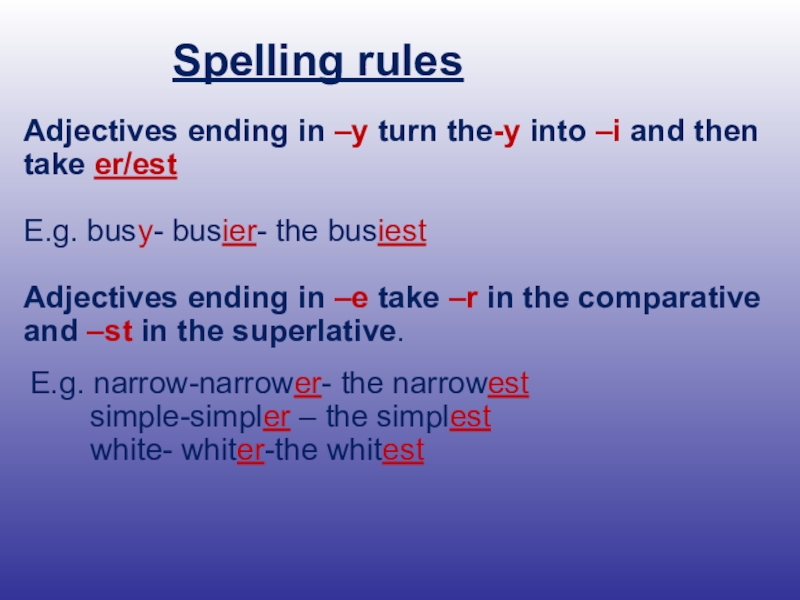 Spelling rules

Adjectives ending in –y turn the-y into –i and then take er/est

E.g. busy- busier- the busiest

Adjectives ending in –e take –r in the comparative and –st in the superlative.

E.g. narrow-narrower- the narrowest
simple-simpler – the simplest
white- whiter-the whitest